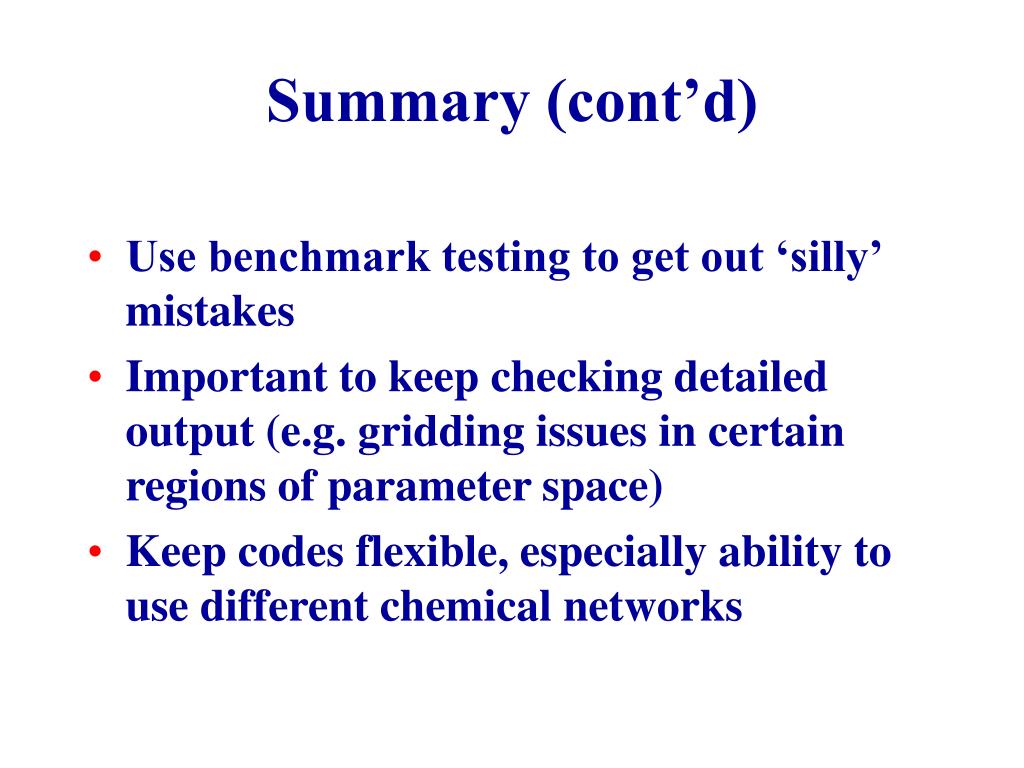 Summary (cont’d)

• Use benchmark testing to get out ‘silly’ mistakes
• Important to keep checking detailed output (e.g. gridding issues in certain regions of parameter space)
• Keep codes flexible, especially ability to use different chemical networks